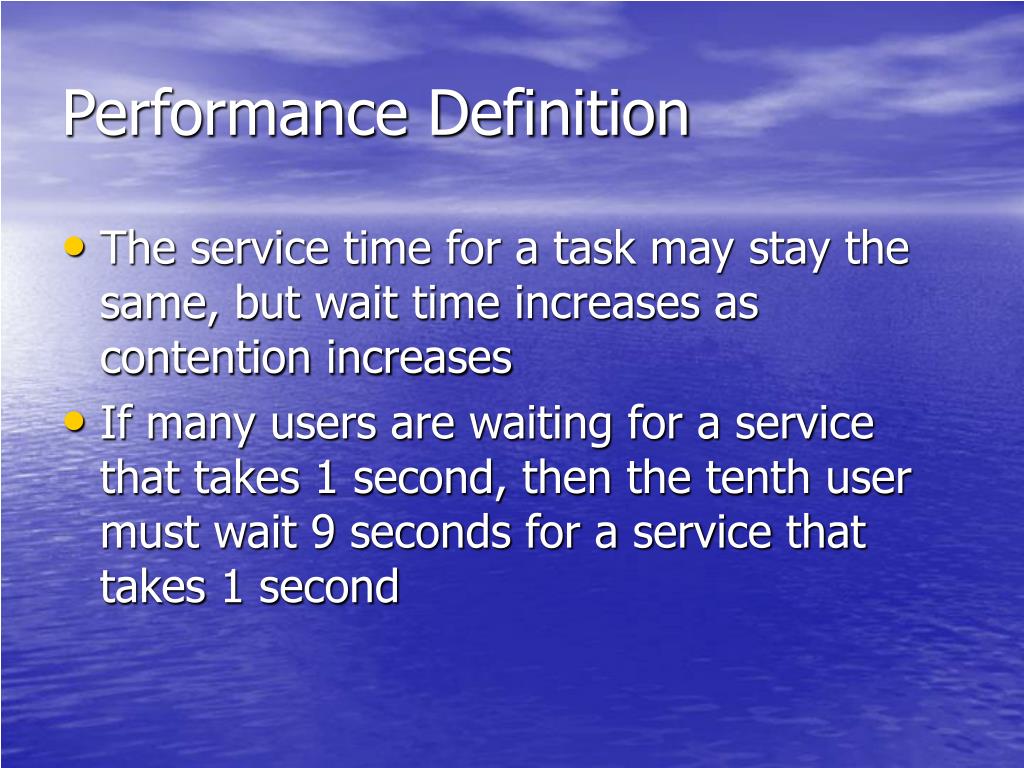 Performance Definition

• The service time for a task may stay the same, but wait time increases as contention increases
• If many users are waiting for a service that takes 1 second, then the tenth user must wait 9 seconds for a service that takes 1 second